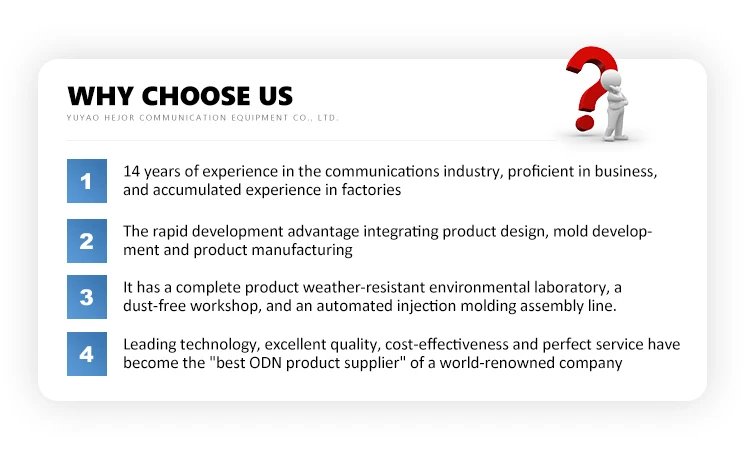 WHY CHOOSE US
YUYAO HEJOR COMMUNICATION EQUIPMENT CO., LTD.

1
14 years of experience in the communications industry, proficient in business, and accumulated experience in factories

2
The rapid development advantage integrating product design, mold development and product manufacturing

3
It has a complete product weather-resistant environmental laboratory, a dust-free workshop, and an automated injection molding assembly line.

4
Leading technology, excellent quality, cost-effectiveness and perfect service have become the "best ODN product supplier" of a world-renowned company